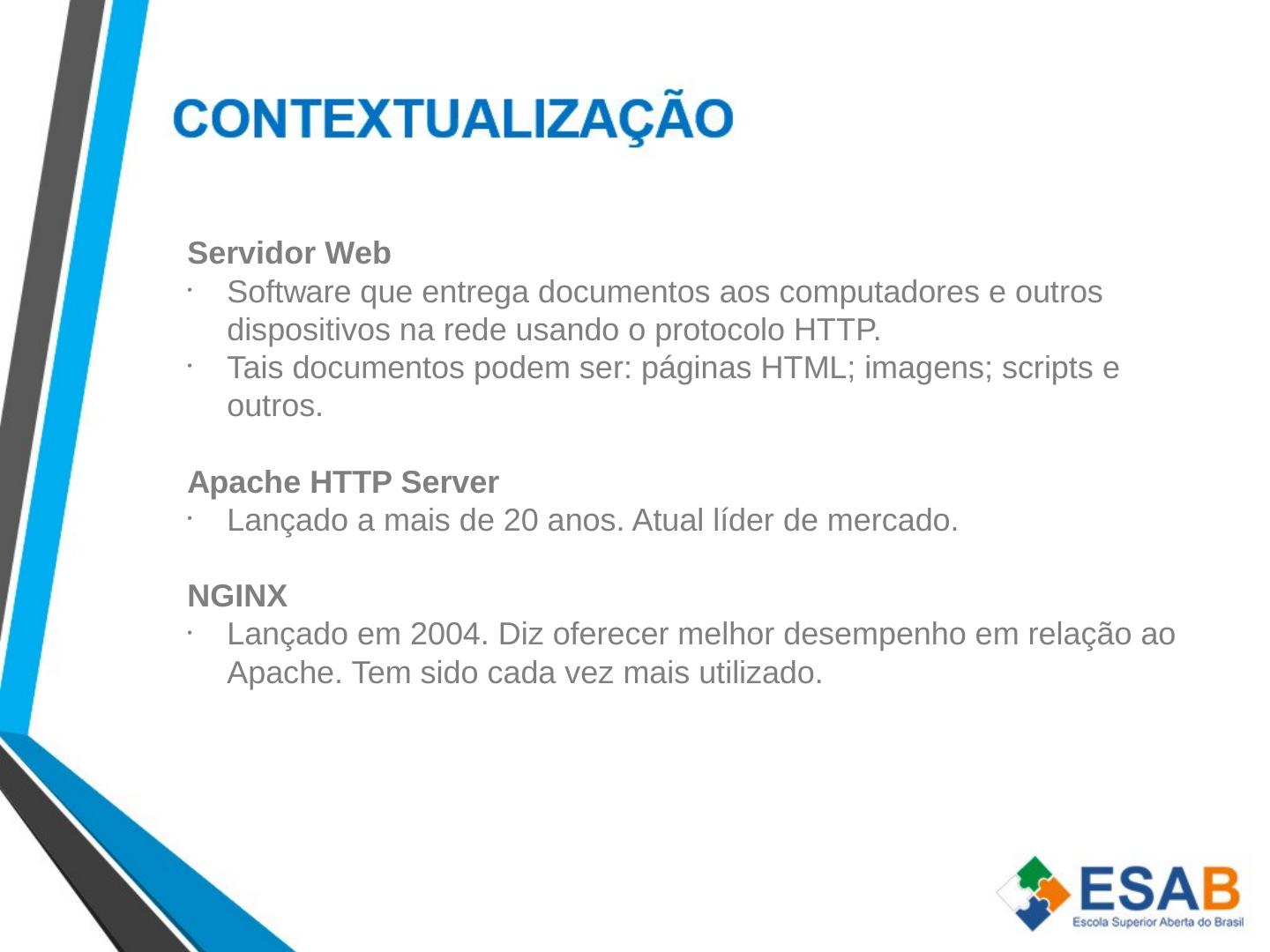 CONTEXTUALIZAÇÃO

Servidor Web
· Software que entrega documentos aos computadores e outros dispositivos na rede usando o protocolo HTTP.
· Tais documentos podem ser: páginas HTML; imagens; scripts e outros.

Apache HTTP Server
· Lançado a mais de 20 anos. Atual líder de mercado.

NGINX
· Lançado em 2004. Diz oferecer melhor desempenho em relação ao Apache. Tem sido cada vez mais utilizado.

ESAB
Escola Superior Aberta do Brasil